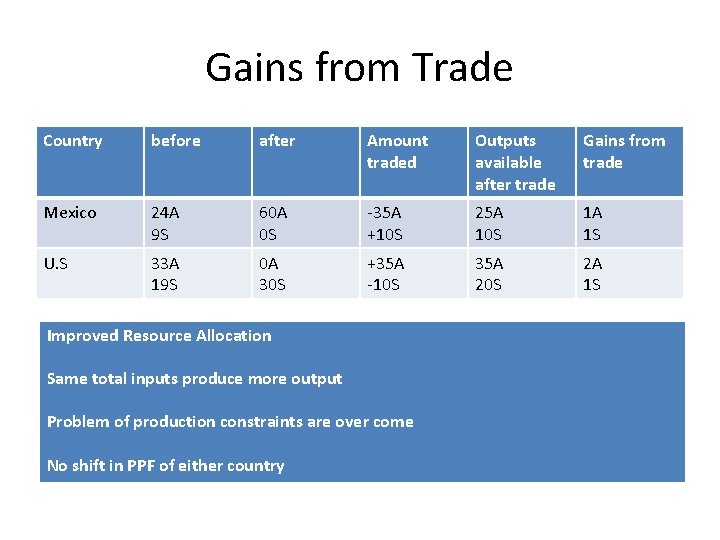 Gains from Trade

| Country | before | after | Amount traded | Outputs available after trade | Gains from trade |
|---|---|---|---|---|---|
| Mexico | 24A 9S | 60A 0S | -35A +10S | 25A 10S | 1A 1S |
| U.S | 33A 19S | 0A 30S | +35A -10S | 35A 20S | 2A 1S |

Improved Resource Allocation

Same total inputs produce more output

Problem of production constraints are over come

No shift in PPF of either country